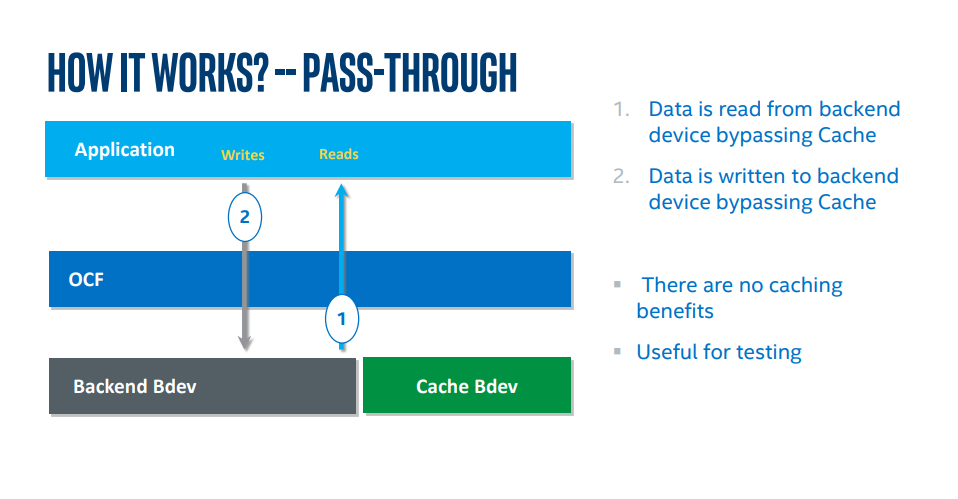 HOW IT WORKS? -- PASS-THROUGH

Application Writes Reads

2

OCF

1

Backend Bdev

Cache Bdev

1. Data is read from backend device bypassing Cache

2. Data is written to backend device bypassing Cache

▪ There are no caching benefits

▪ Useful for testing